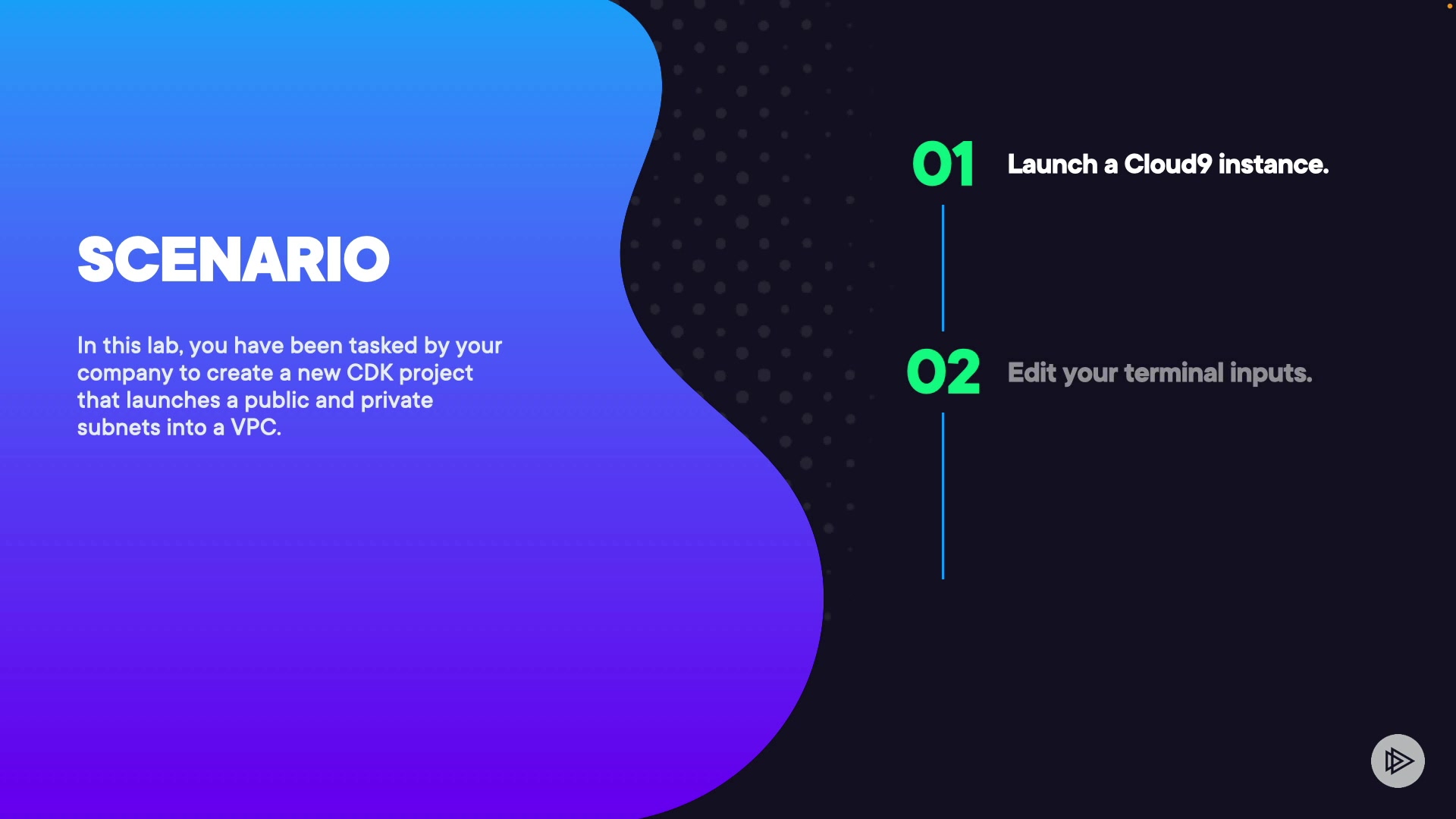 SCENARIO

In this lab, you have been tasked by your company to create a new CDK project that launches a public and private subnets into a VPC.

01 Launch a Cloud9 instance.

02 Edit your terminal inputs.